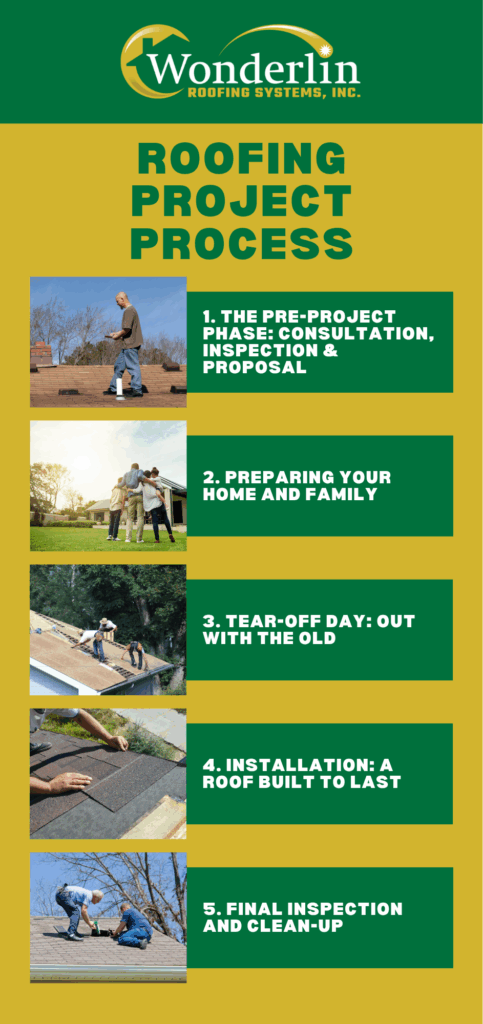 Wonderlin
ROOFING SYSTEMS, INC.

ROOFING PROJECT PROCESS

1. THE PRE-PROJECT PHASE: CONSULTATION, INSPECTION & PROPOSAL

2. PREPARING YOUR HOME AND FAMILY

3. TEAR-OFF DAY: OUT WITH THE OLD

4. INSTALLATION: A ROOF BUILT TO LAST

5. FINAL INSPECTION AND CLEAN-UP